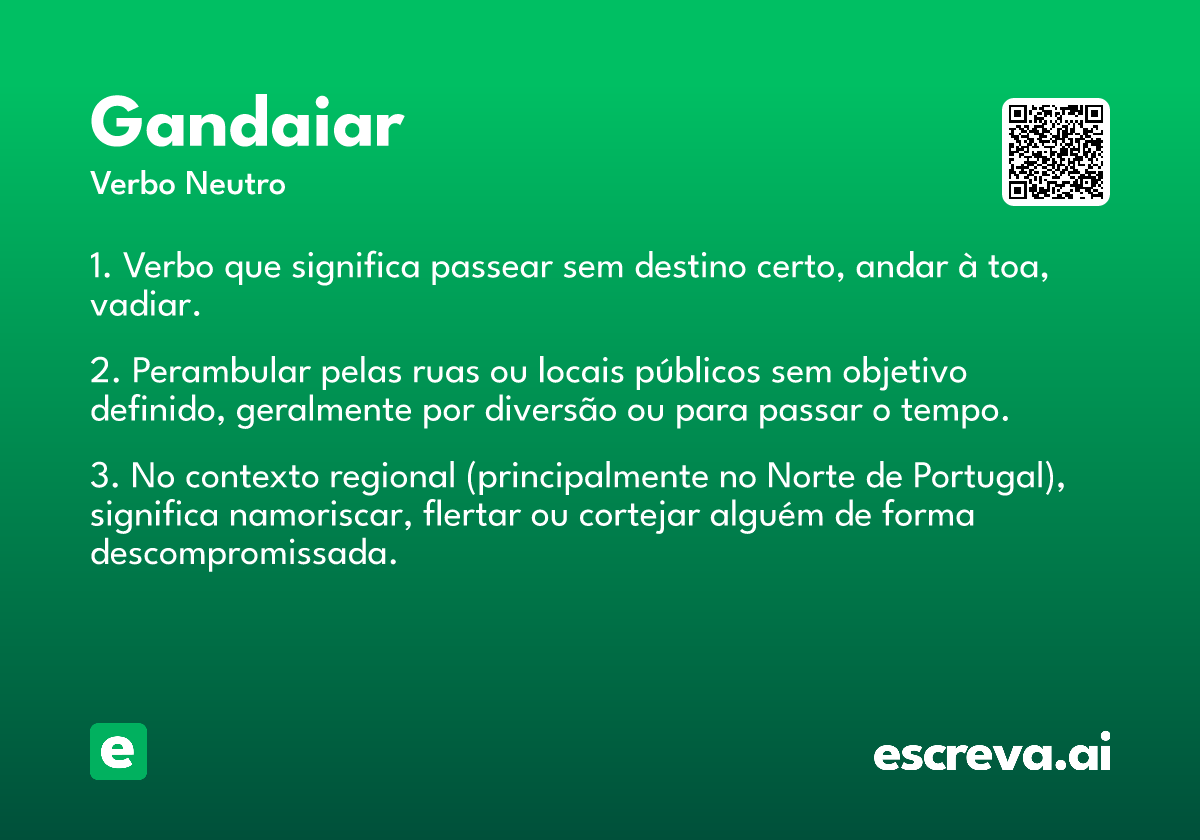 Gandaiar
Verbo Neutro

1. Verbo que significa passear sem destino certo, andar à toa, vadiar.

2. Perambular pelas ruas ou locais públicos sem objetivo definido, geralmente por diversão ou para passar o tempo.

3. No contexto regional (principalmente no Norte de Portugal), significa namoriscar, flertar ou cortejar alguém de forma descompromissada.

e

escreva.ai